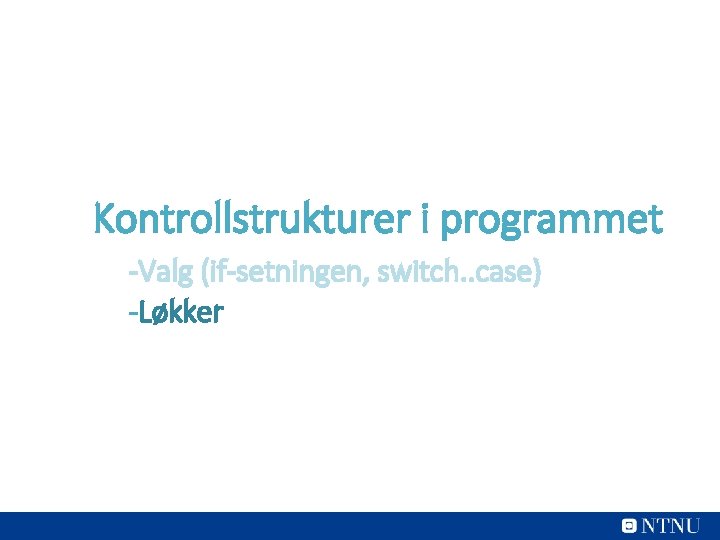 Kontrollstrukturer i programmet

-Valg (if-setningen, switch..case)

-Løkker

NTNU